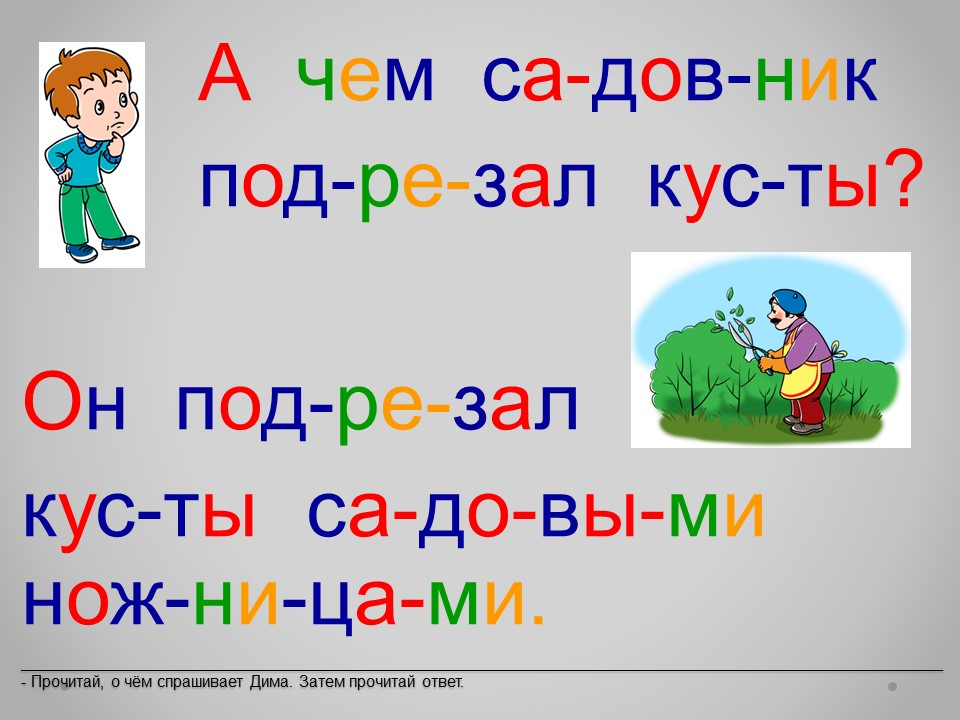 А чем са-дов-ник под-ре-зал кус-ты?

Он под-ре-зал кус-ты са-до-вы-ми нож-ни-ца-ми.

- Прочитай, о чём спрашивает Дима. Затем прочитай ответ.